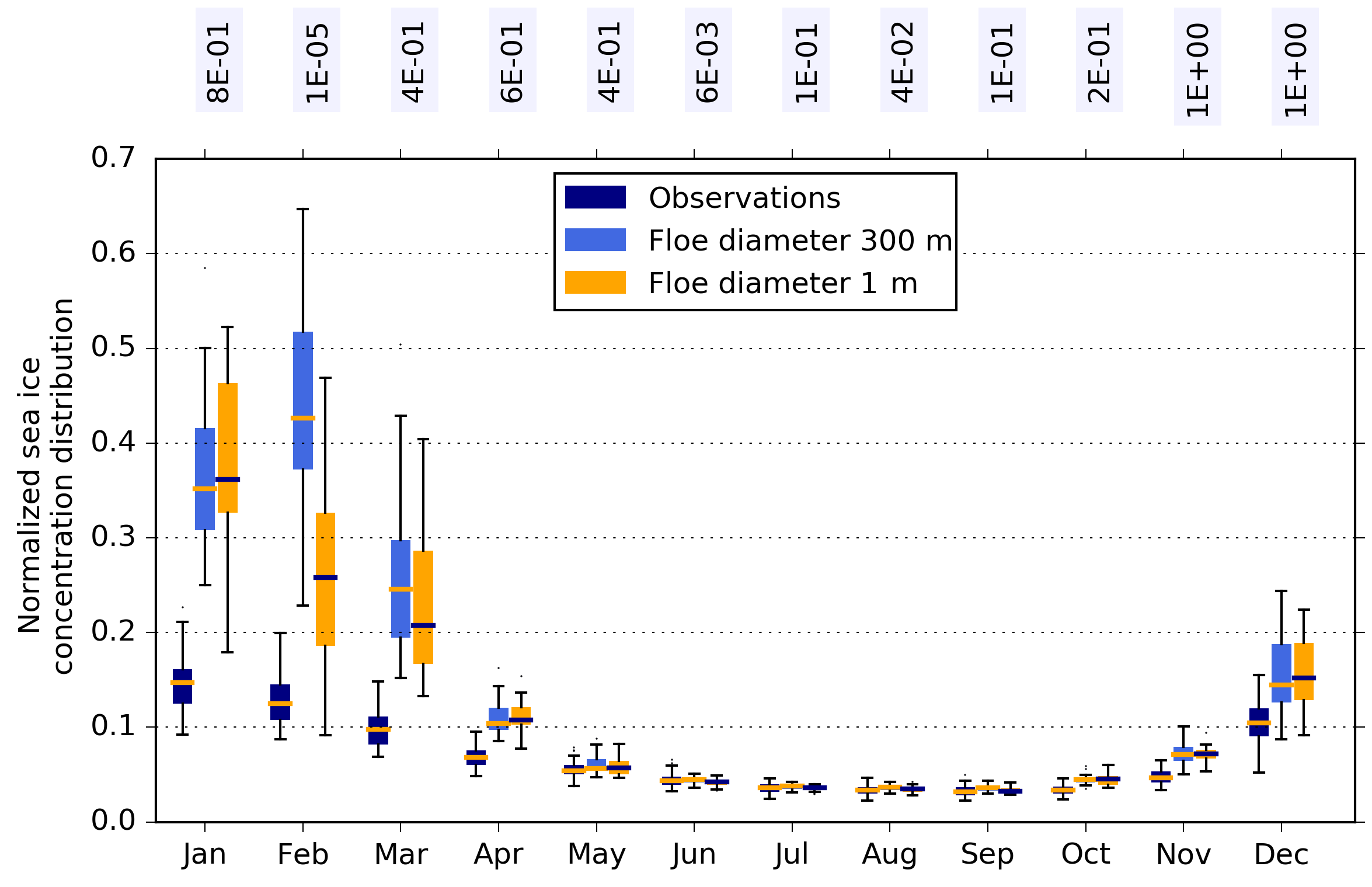 8E-01 1E-05 4E-01 6E-01 4E-01 6E-03 1E-01 4E-02 1E-01 2E-01 1E+00 1E+00

Observations
Floe diameter 300 m
Floe diameter 1 m

Normalized sea ice concentration distribution

0.7
0.6
0.5
0.4
0.3
0.2
0.1
0.0

Jan Feb Mar Apr May Jun Jul Aug Sep Oct Nov Dec